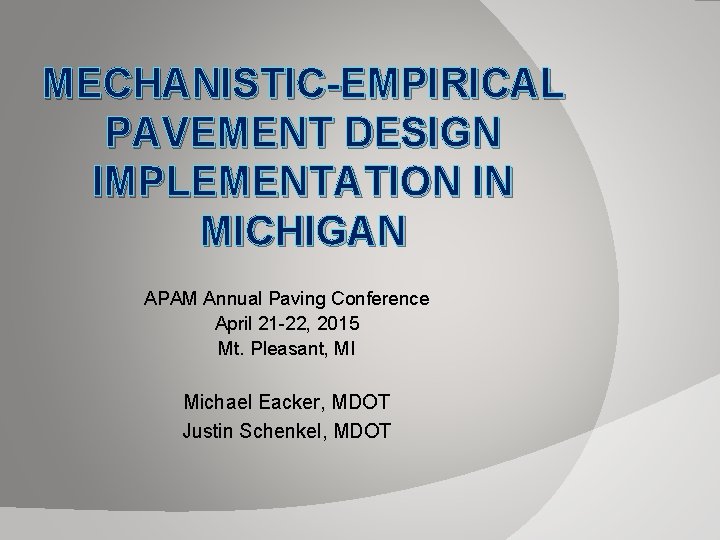 MECHANISTIC-EMPIRICAL PAVEMENT DESIGN IMPLEMENTATION IN MICHIGAN

APAM Annual Paving Conference
April 21-22, 2015
Mt. Pleasant, MI

Michael Eacker, MDOT
Justin Schenkel, MDOT